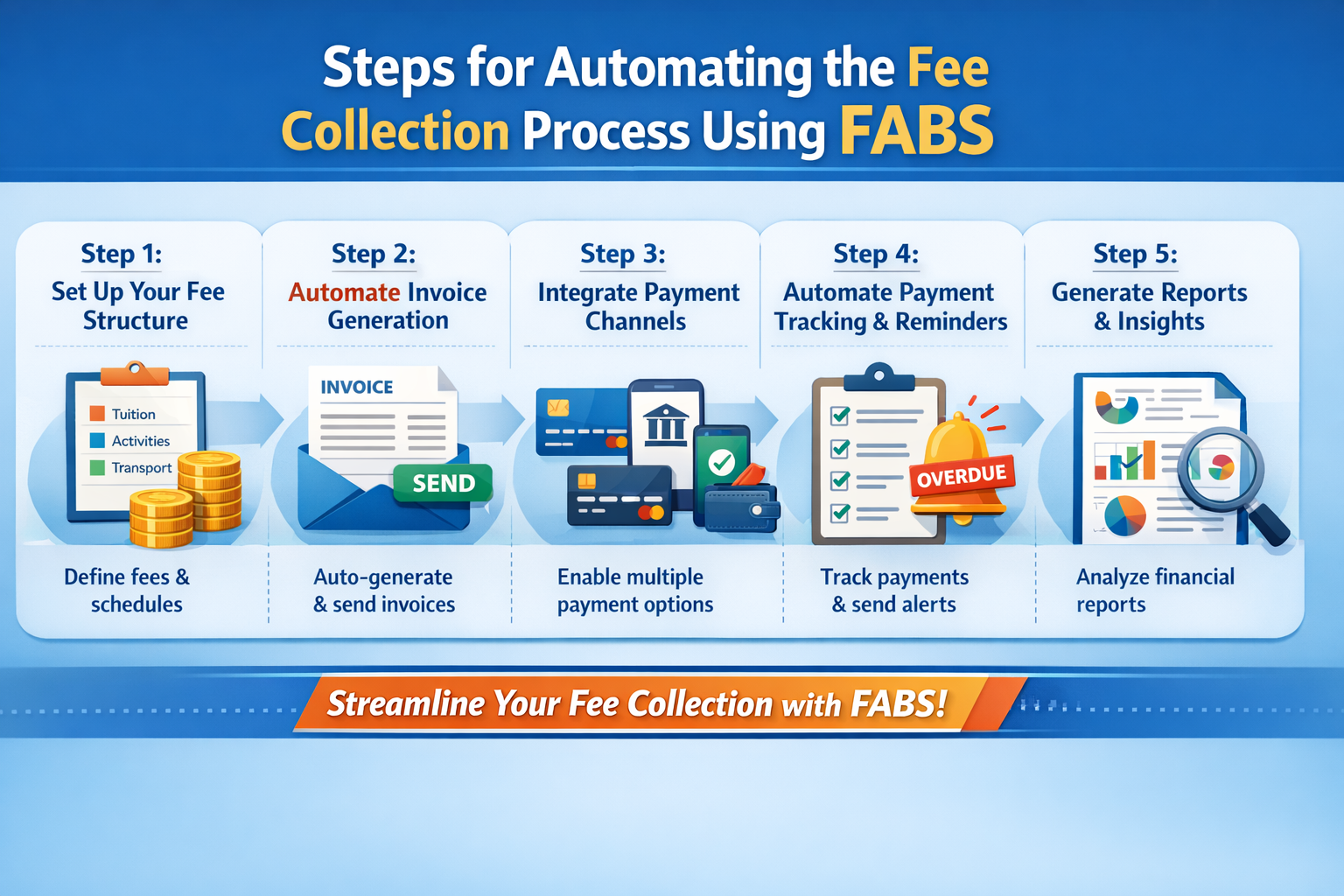 Steps for Automating the Fee Collection Process Using FABS

Step 1:
Set Up Your Fee Structure

Tuition
Activities
Transport

Define fees & schedules

Step 2:
Automate Invoice Generation

INVOICE
SEND

Auto-generate & send invoices

Step 3:
Integrate Payment Channels

Enable multiple payment options

Step 4:
Automate Payment Tracking & Reminders

OVERDUE

Track payments & send alerts

Step 5:
Generate Reports & Insights

Analyze financial reports

Streamline Your Fee Collection with FABS!